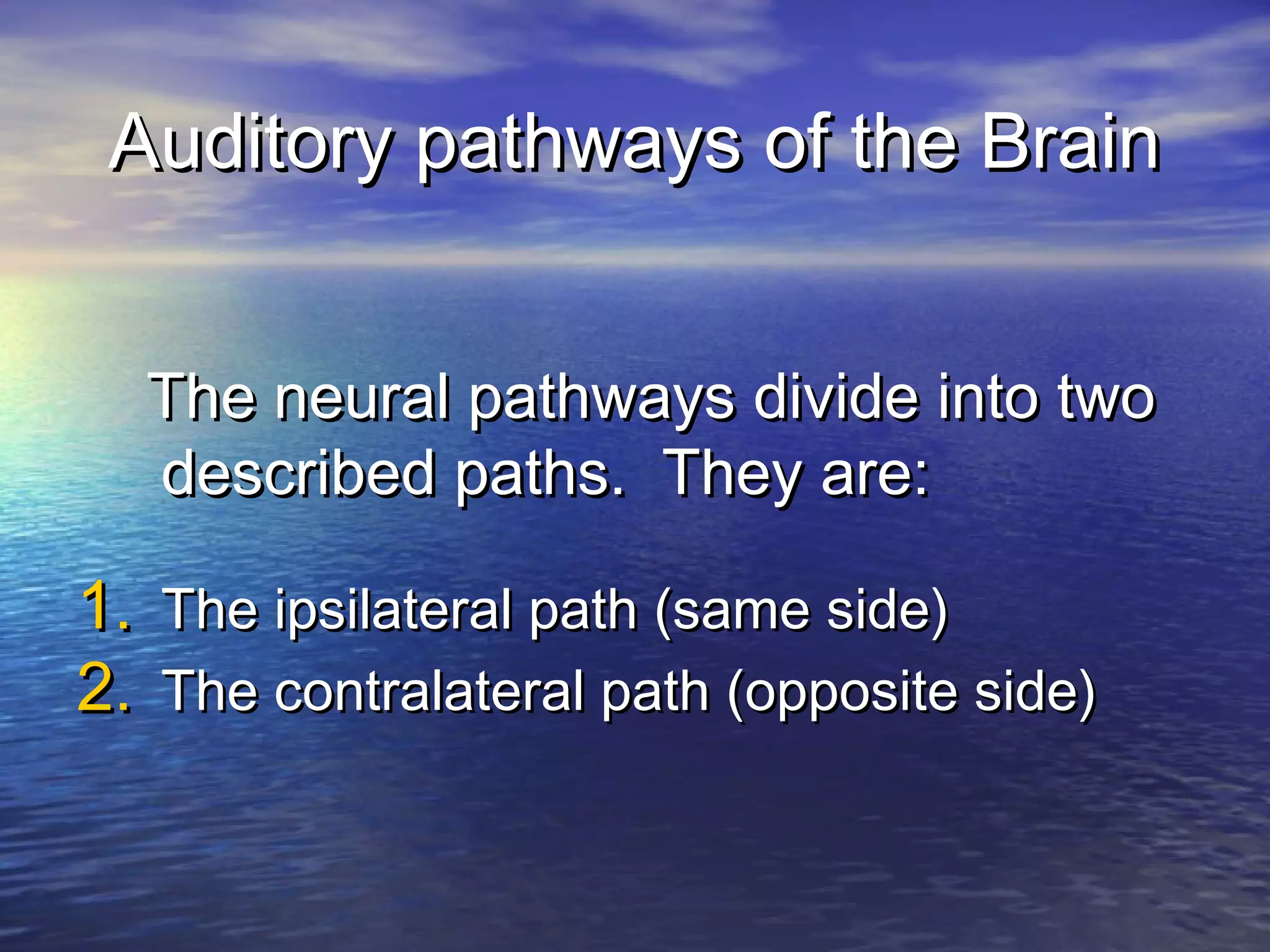 Auditory pathways of the Brain

The neural pathways divide into two described paths.  They are:

1. The ipsilateral path (same side)
2. The contralateral path (opposite side)